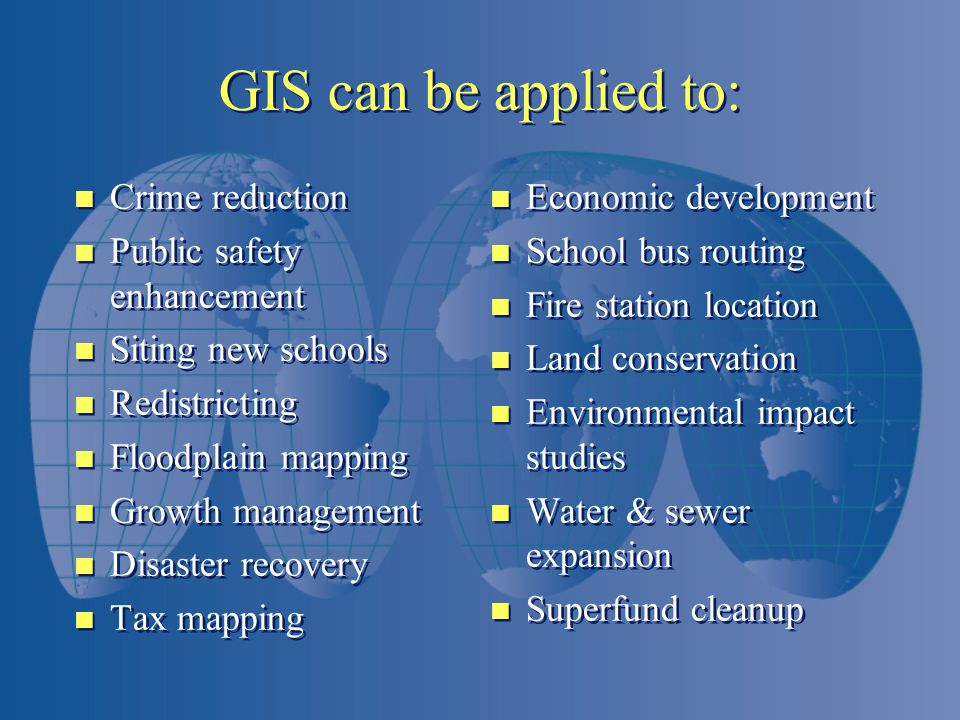 GIS can be applied to:

- Crime reduction
- Public safety enhancement
- Siting new schools
- Redistricting
- Floodplain mapping
- Growth management
- Disaster recovery
- Tax mapping

- Economic development
- School bus routing
- Fire station location
- Land conservation
- Environmental impact studies
- Water & sewer expansion
- Superfund cleanup